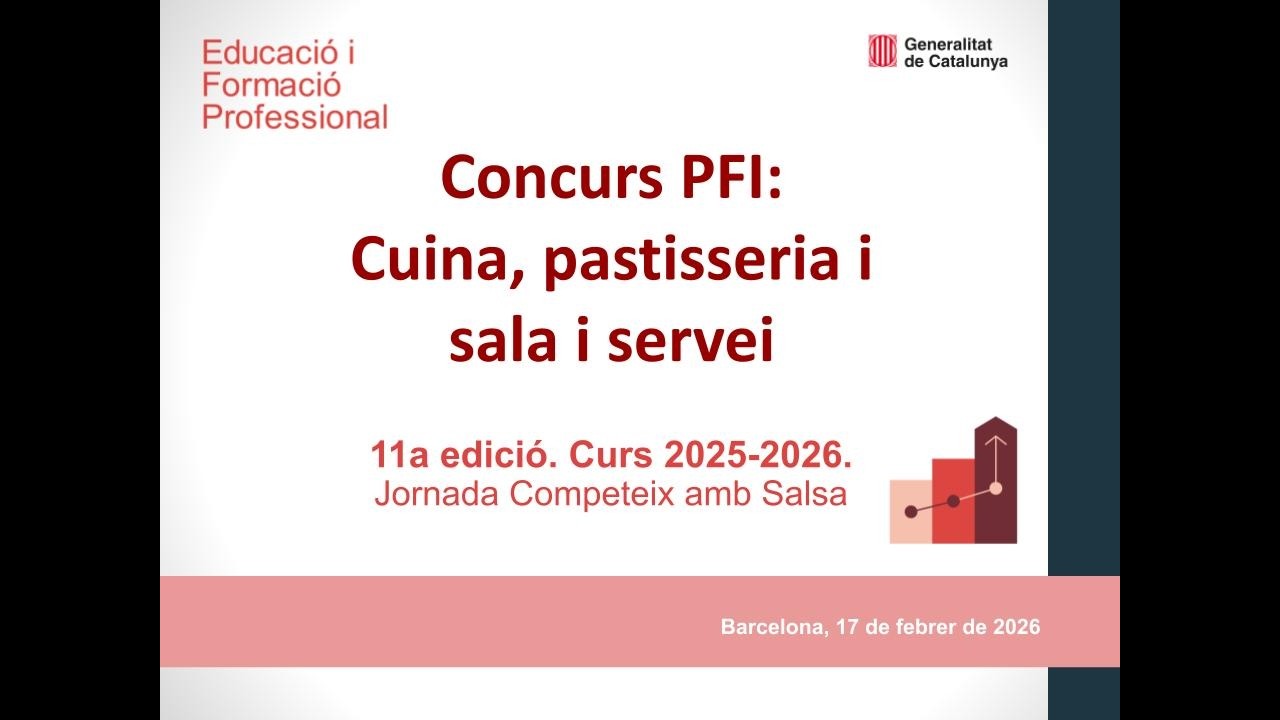 Educació i
Formació
Professional

Generalitat
de Catalunya

Concurs PFI:
Cuina, pastisseria i
sala i servei

11a edició. Curs 2025-2026.
Jornada Competeix amb Salsa

Barcelona, 17 de febrer de 2026